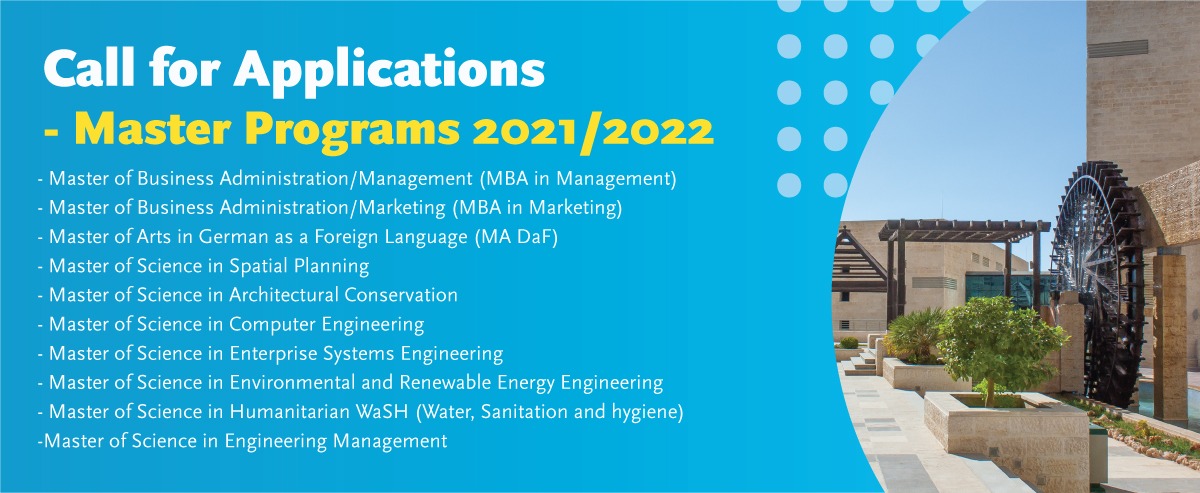 Call for Applications
- Master Programs 2021/2022

- Master of Business Administration/Management (MBA in Management)
- Master of Business Administration/Marketing (MBA in Marketing)
- Master of Arts in German as a Foreign Language (MA DaF)
- Master of Science in Spatial Planning
- Master of Science in Architectural Conservation
- Master of Science in Computer Engineering
- Master of Science in Enterprise Systems Engineering
- Master of Science in Environmental and Renewable Energy Engineering
- Master of Science in Humanitarian WaSH (Water, Sanitation and hygiene)
-Master of Science in Engineering Management